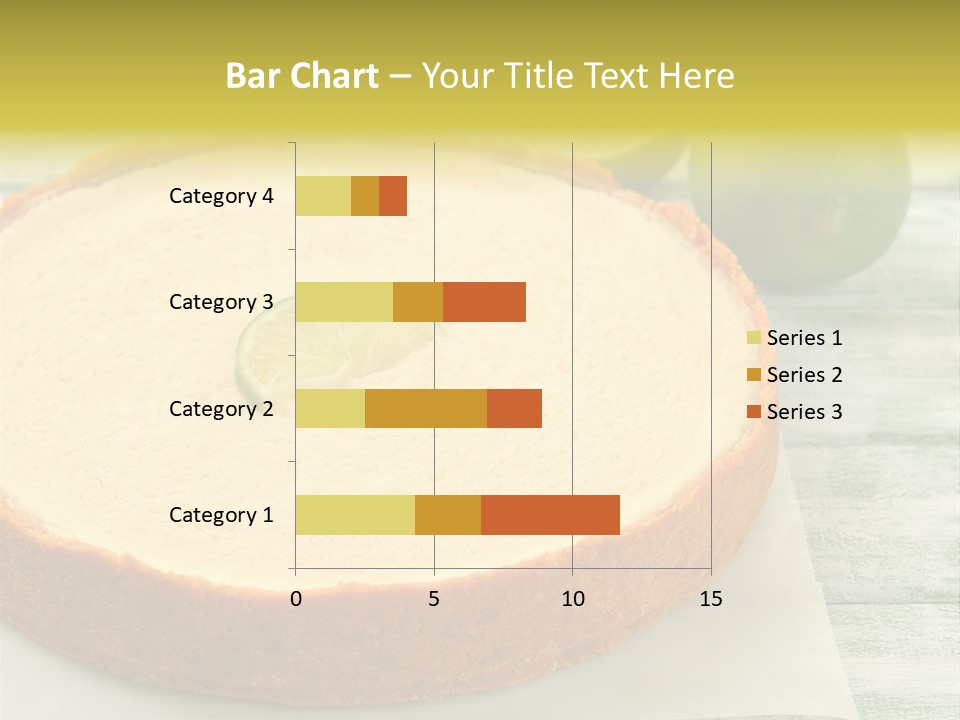 Bar Chart – Your Title Text Here

Category 4
Category 3
Category 2
Category 1

0
5
10
15

Series 1
Series 2
Series 3